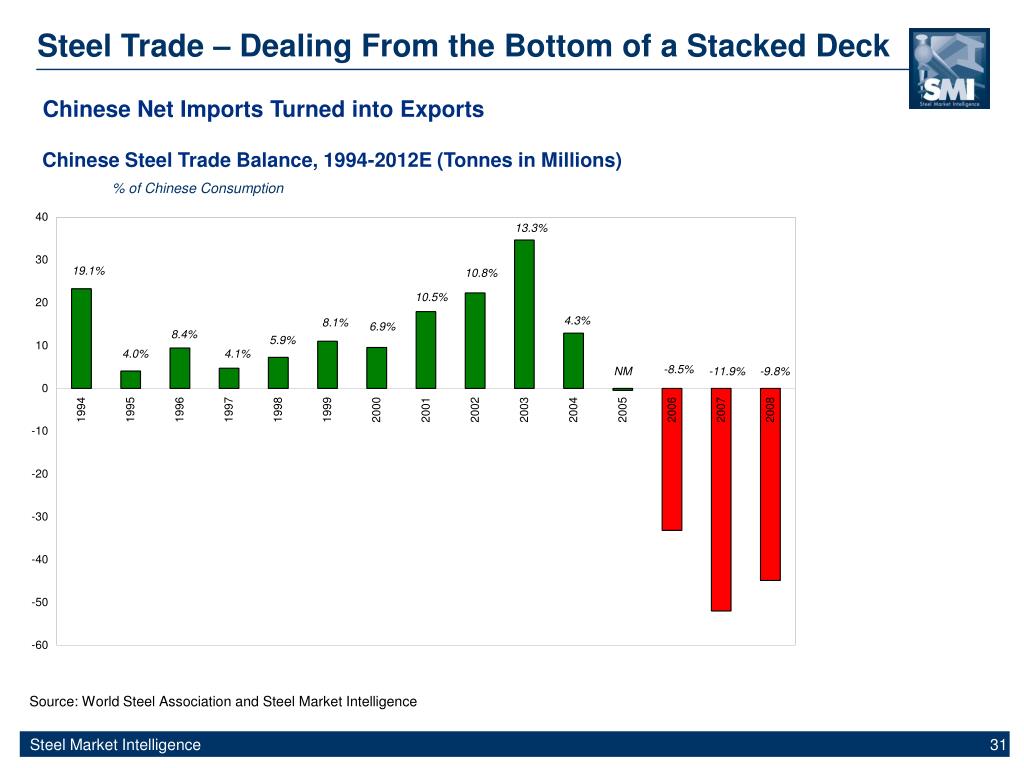 Steel Trade – Dealing From the Bottom of a Stacked Deck

SMI
Steel Market Intelligence

Chinese Net Imports Turned into Exports

Chinese Steel Trade Balance, 1994-2012E (Tonnes in Millions)

% of Chinese Consumption

40
30
20
10
0
-10
-20
-30
-40
-50
-60

19.1%
4.0%
8.4%
4.1%
5.9%
8.1%
6.9%
10.5%
10.8%
13.3%
4.3%
NM
-8.5%
-11.9%
-9.8%

1994
1995
1996
1997
1998
1999
2000
2001
2002
2003
2004
2005
2006
2007
2008

Source: World Steel Association and Steel Market Intelligence

Steel Market Intelligence

31